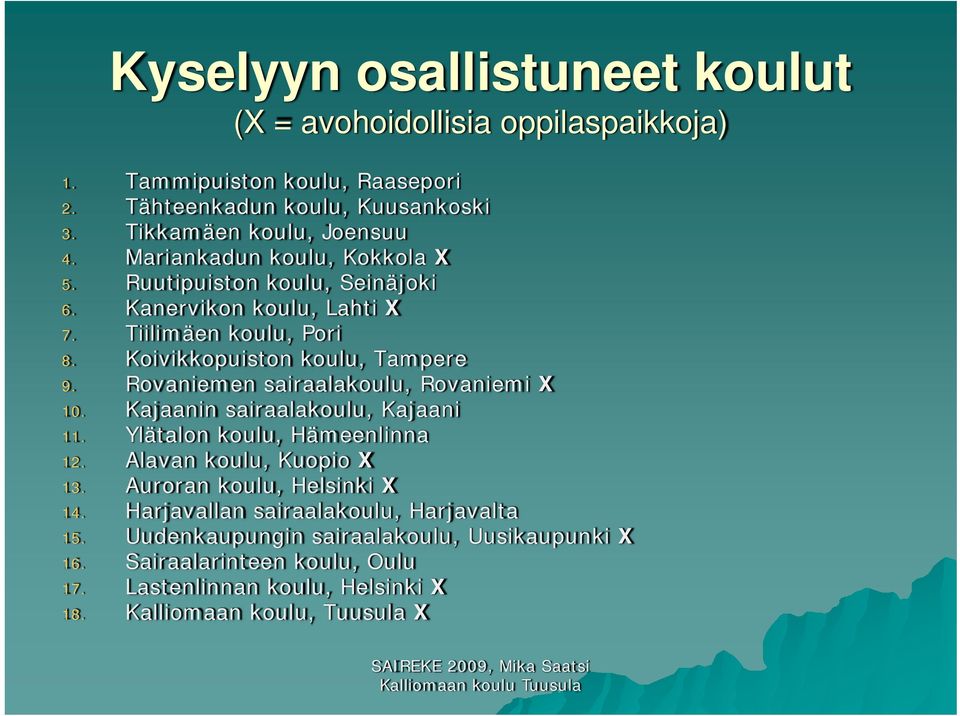 Kyselyyn osallistuneet koulut
(X = avohoidollisia oppilaspaikkoja)

1. Tammipuiston koulu, Raasepori
2. Tähteenkadun koulu, Kuusankoski
3. Tikkamäen koulu, Joensuu
4. Mariankadun koulu, Kokkola X
5. Ruutipuiston koulu, Seinäjoki
6. Kanervikon koulu, Lahti X
7. Tiilimäen koulu, Pori
8. Koivikkopuiston koulu, Tampere
9. Rovaniemen sairaalakoulu, Rovaniemi X
10. Kajaanin sairaalakoulu, Kajaani
11. Ylätalon koulu, Hämeenlinna
12. Alavan koulu, Kuopio X
13. Auroran koulu, Helsinki X
14. Harjavallan sairaalakoulu, Harjavalta
15. Uudenkaupungin sairaalakoulu, Uusikaupunki X
16. Sairaalarinteen koulu, Oulu
17. Lastenlinnan koulu, Helsinki X
18. Kalliomaan koulu, Tuusula X

SAIREKE 2009, Mika Saatsi
Kalliomaan koulu Tuusula